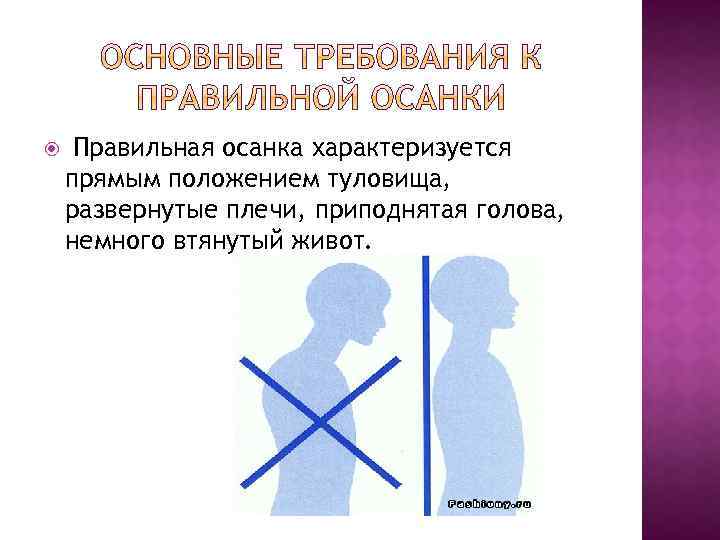 ОСНОВНЫЕ ТРЕБОВАНИЯ К ПРАВИЛЬНОЙ ОСАНКИ

Правильная осанка характеризуется прямым положением туловища, развернутые плечи, приподнятая голова, немного втянутый живот.

Fashiony.ru